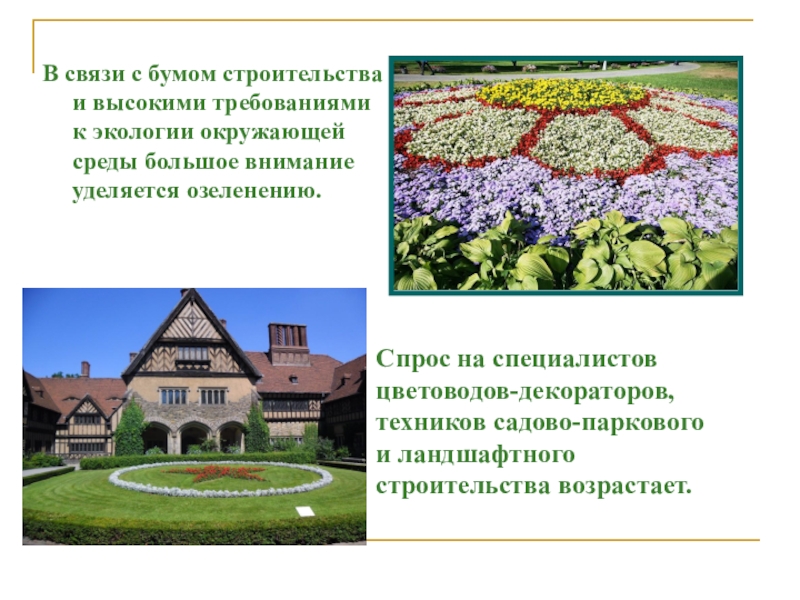 В связи с бумом строительства и высокими требованиями к экологии окружающей среды большое внимание уделяется озеленению.

Спрос на специалистов цветоводов-декораторов, техников садово-паркового и ландшафтного строительства возрастает.